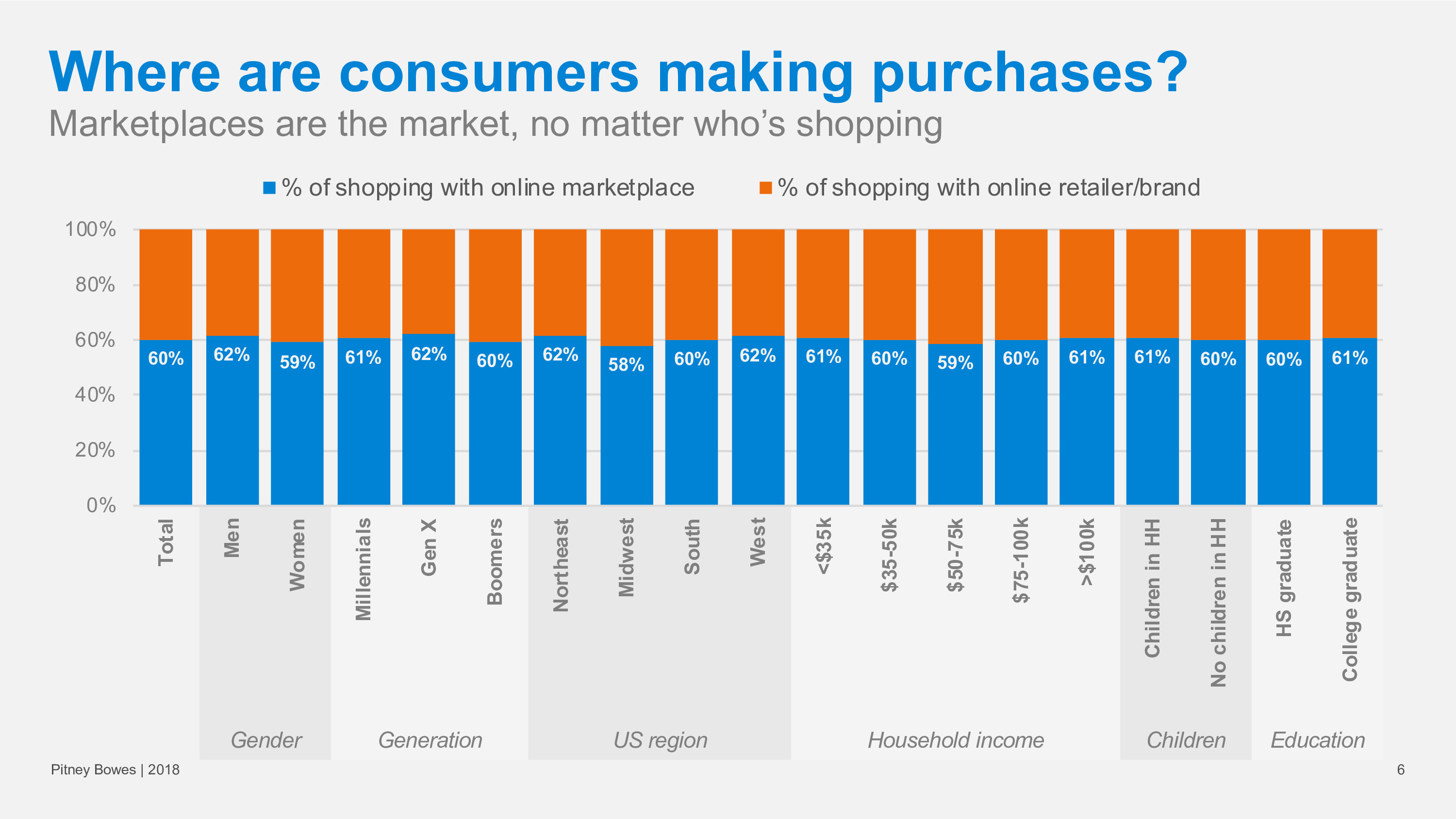 Where are consumers making purchases?
Marketplaces are the market, no matter who's shopping

% of shopping with online marketplace
% of shopping with online retailer/brand

100%
80%
60%
40%
20%
0%

60% 62% 59% 61% 62% 60% 62% 58% 60% 62% 61% 60% 59% 60% 61% 61% 60% 60% 61%

Total
Men
Women
Millennials
Gen X
Boomers
Northeast
Midwest
South
West
<$35k
$35-50k
$50-75k
$75-100k
>$100k
Children in HH
No children in HH
HS graduate
College graduate

Gender
Generation
US region
Household income
Children
Education

Pitney Bowes | 2018
6